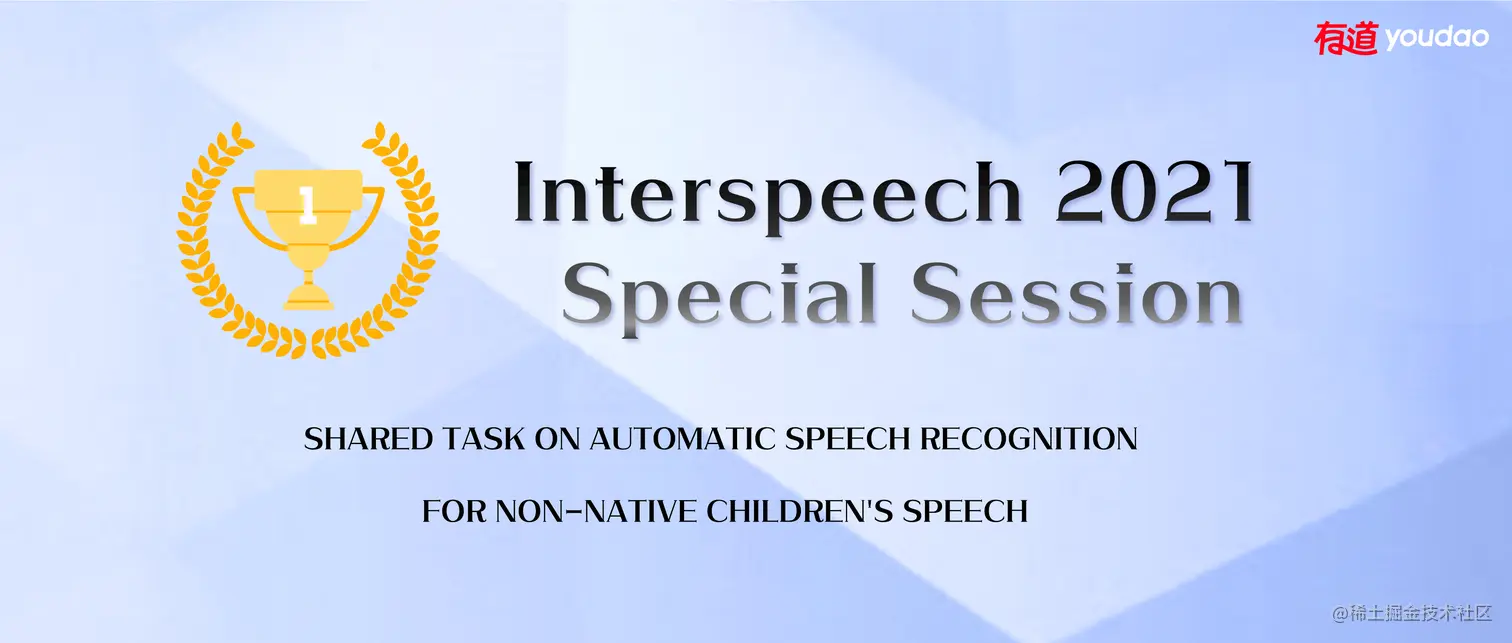 有道 youdao

1

Interspeech 2021
Special Session

SHARED TASK ON AUTOMATIC SPEECH RECOGNITION

FOR NON-NATIVE CHILDREN'S SPEECH

@稀土掘金技术社区